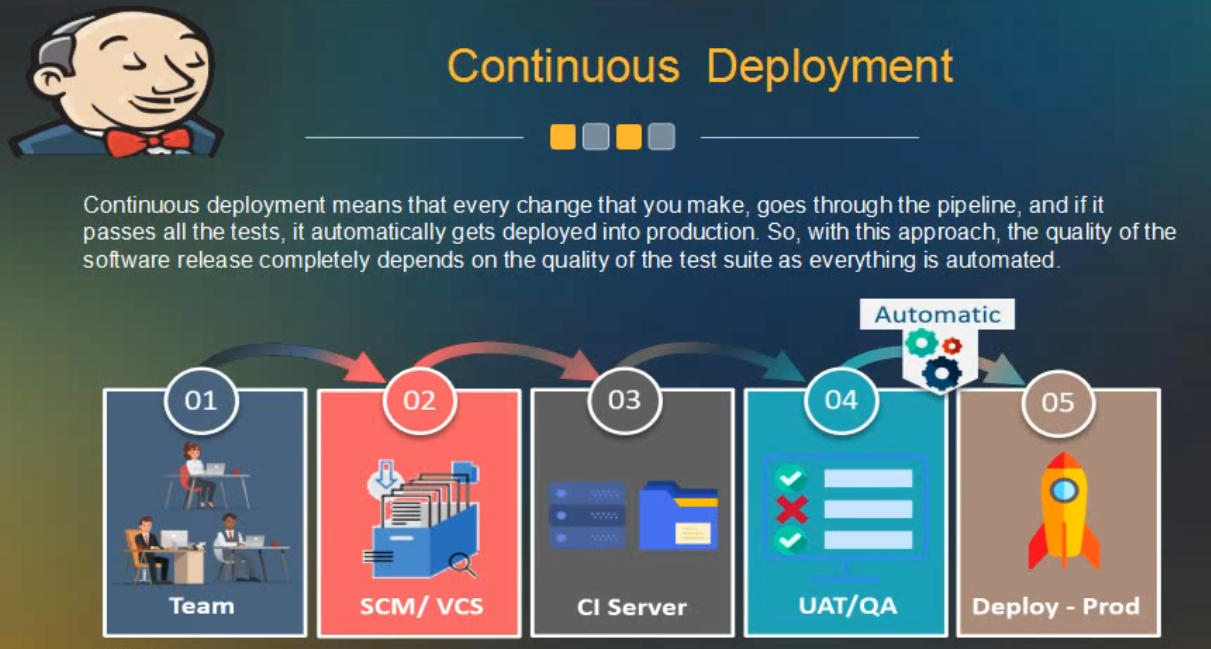 Continuous Deployment

Continuous deployment means that every change that you make, goes through the pipeline, and if it passes all the tests, it automatically gets deployed into production. So, with this approach, the quality of the software release completely depends on the quality of the test suite as everything is automated.

Automatic

01
Team

02
SCM/ VCS

03
CI Server

04
UAT/QA

05
Deploy - Prod